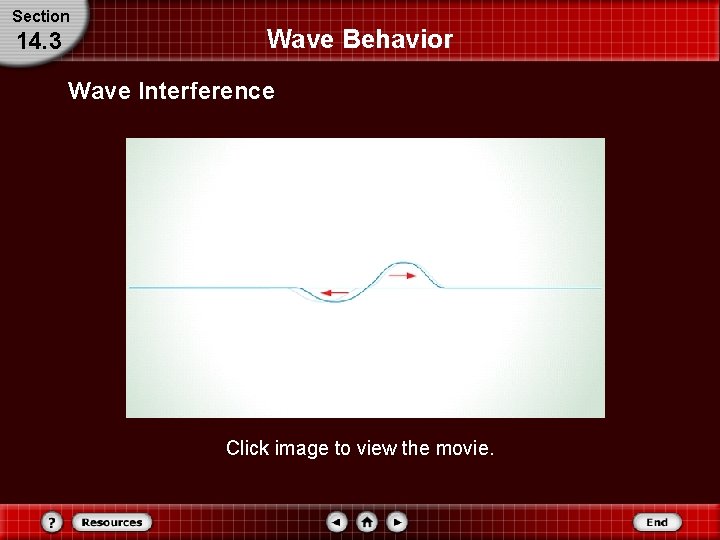 Section
14.3

Wave Behavior

Wave Interference

Click image to view the movie.

?
Resources
End